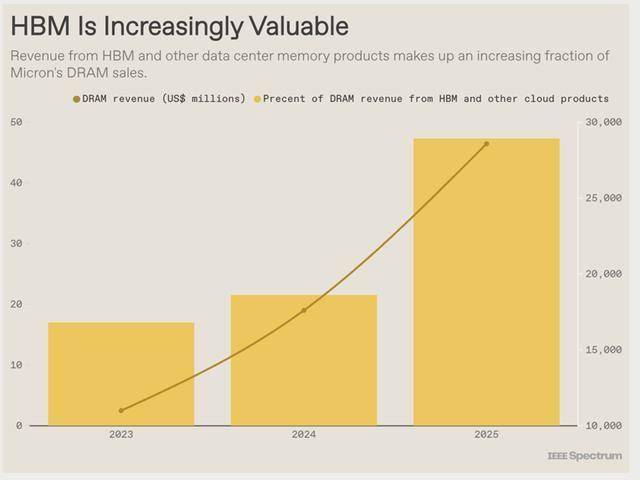 HBM Is Increasingly Valuable

Revenue from HBM and other data center memory products makes up an increasing fraction of Micron's DRAM sales.

DRAM revenue (US$ millions) Precent of DRAM revenue from HBM and other cloud products

50
40
30
20
10
0

30,000
25,000
20,000
15,000
10,000

2023
2024
2025

IEEE Spectrum